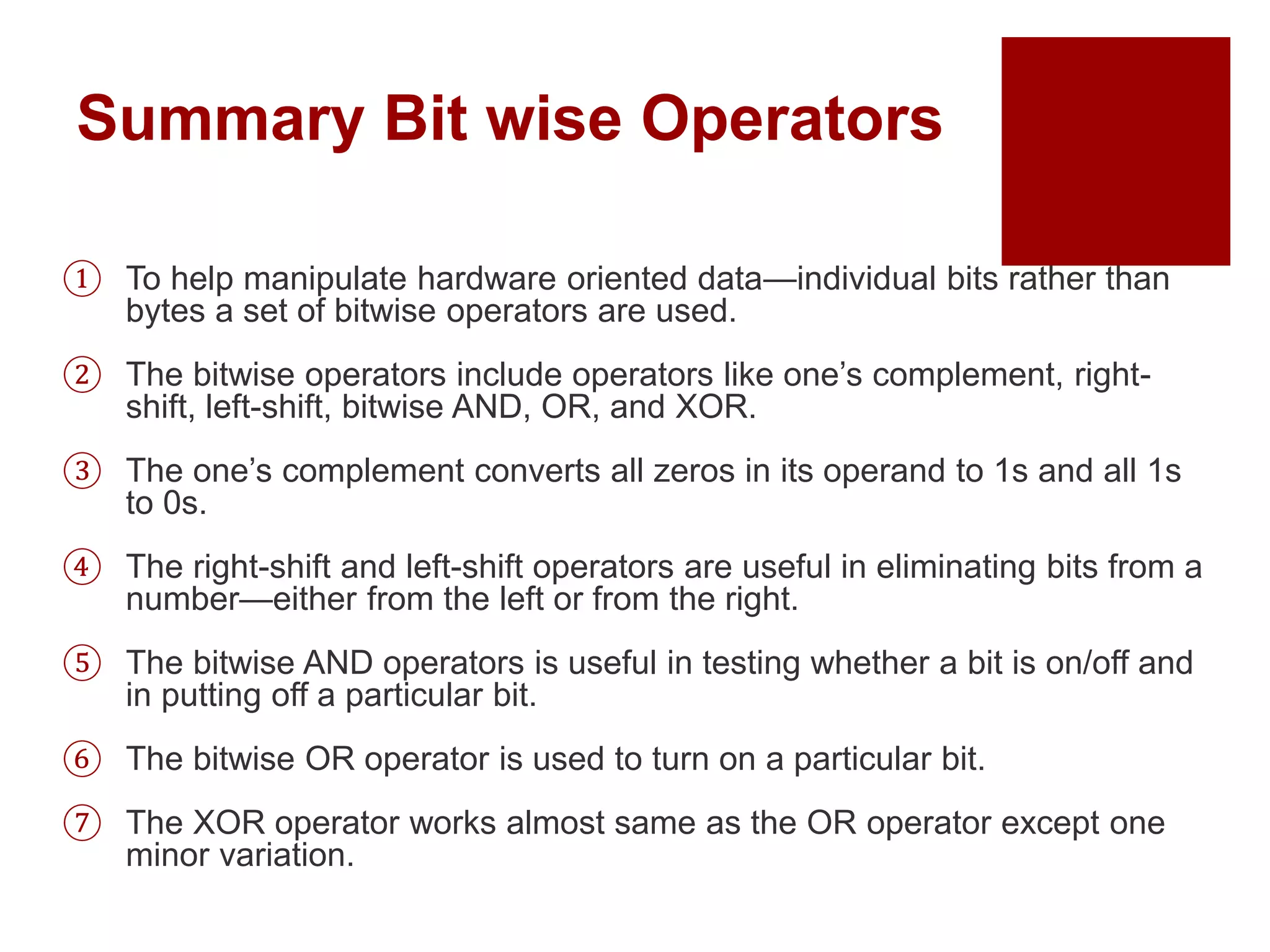 Summary Bit wise Operators

① To help manipulate hardware oriented data—individual bits rather than bytes a set of bitwise operators are used.

② The bitwise operators include operators like one’s complement, right-shift, left-shift, bitwise AND, OR, and XOR.

③ The one’s complement converts all zeros in its operand to 1s and all 1s to 0s.

④ The right-shift and left-shift operators are useful in eliminating bits from a number—either from the left or from the right.

⑤ The bitwise AND operators is useful in testing whether a bit is on/off and in putting off a particular bit.

⑥ The bitwise OR operator is used to turn on a particular bit.

⑦ The XOR operator works almost same as the OR operator except one minor variation.